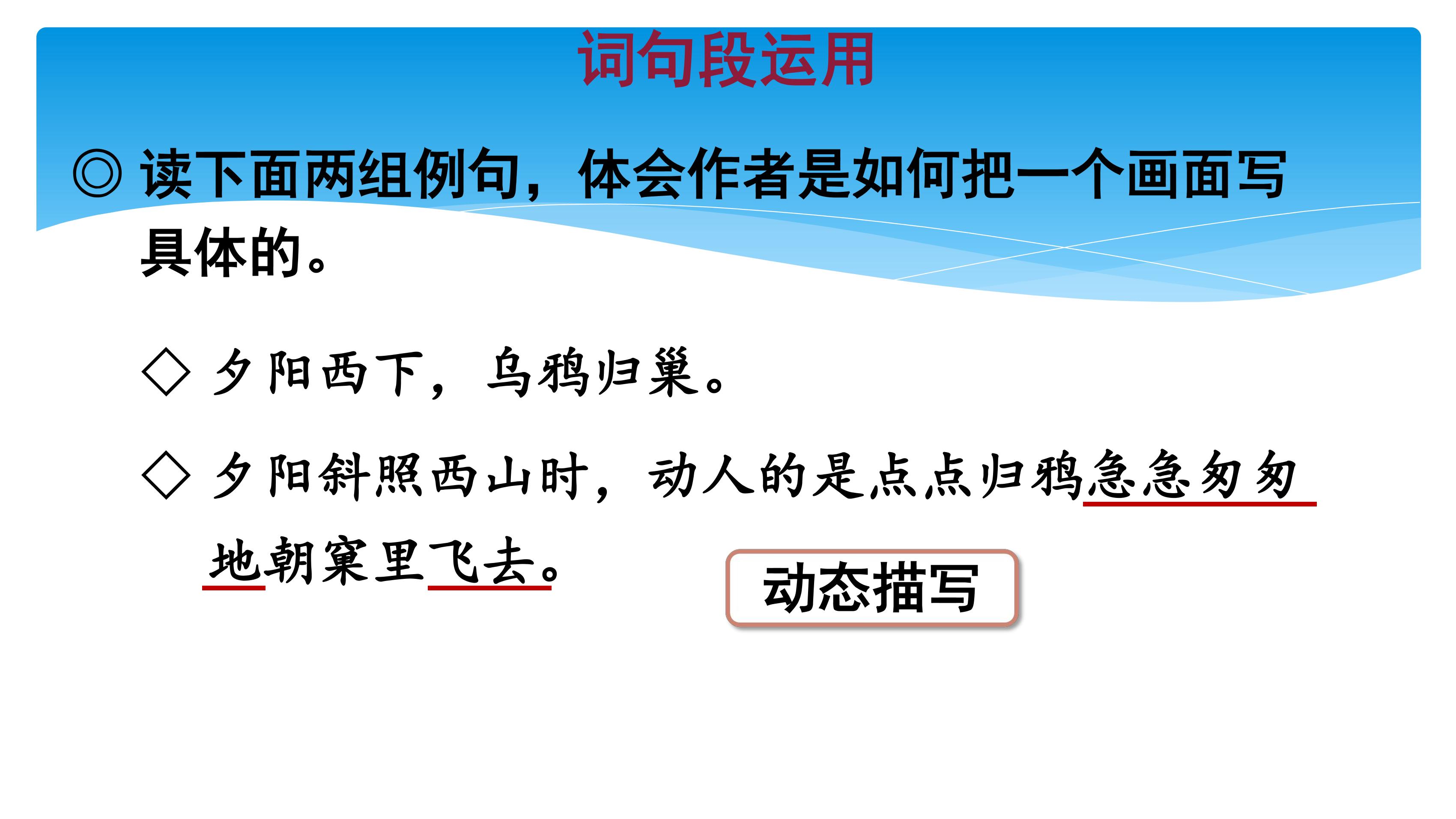 词句段运用

◎ 读下面两组例句，体会作者是如何把一个画面写具体的。

◇ 夕阳西下，乌鸦归巢。

◇ 夕阳斜照西山时，动人的是点点归鸦急急匆匆地朝窠里飞去。

动态描写